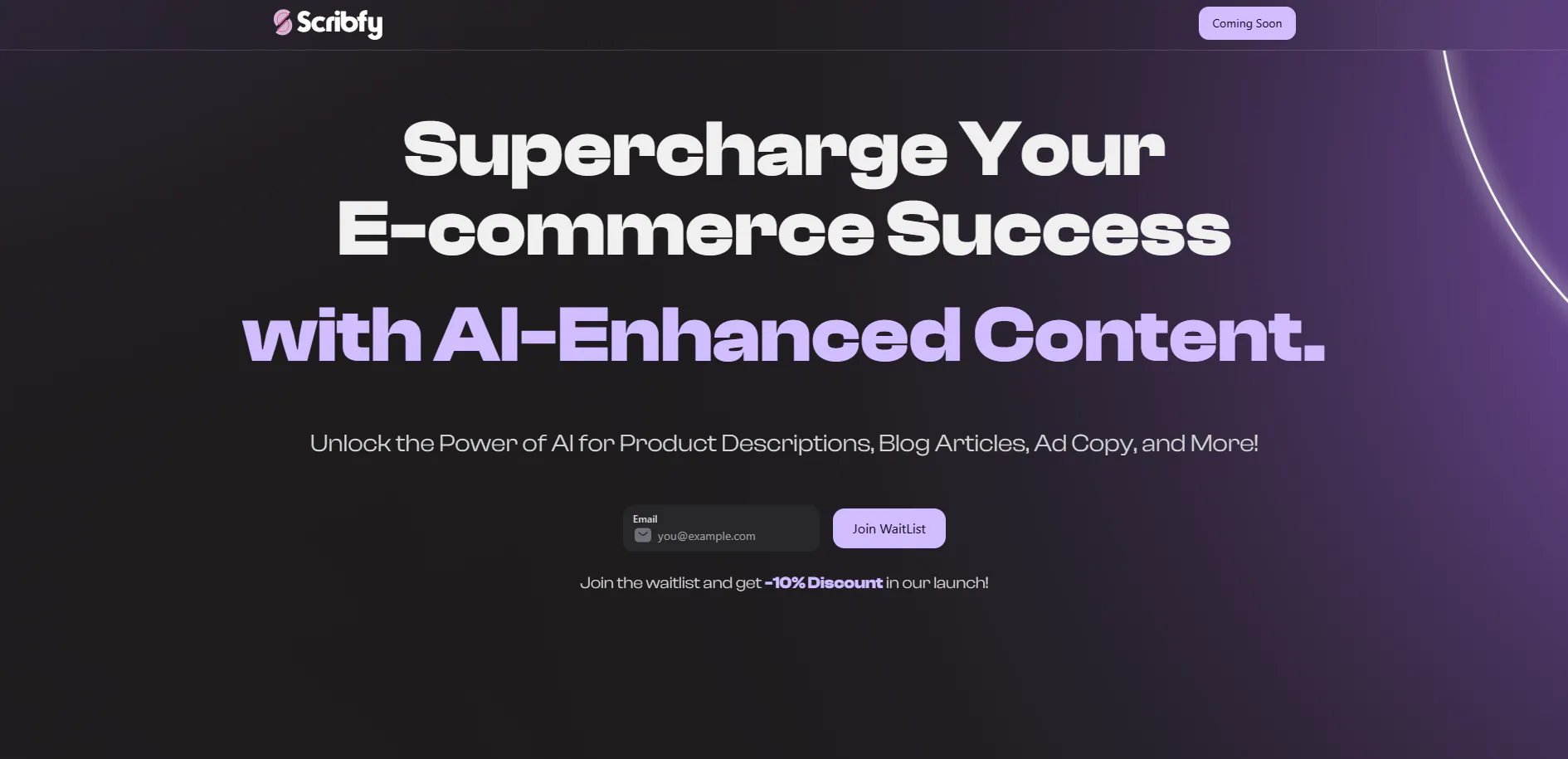 Scribfy

Coming Soon

Supercharge Your E-commerce Success

with AI-Enhanced Content.

Unlock the Power of AI for Product Descriptions, Blog Articles, Ad Copy, and More!

Email
you@example.com

Join WaitList

Join the waitlist and get -10% Discount in our launch!